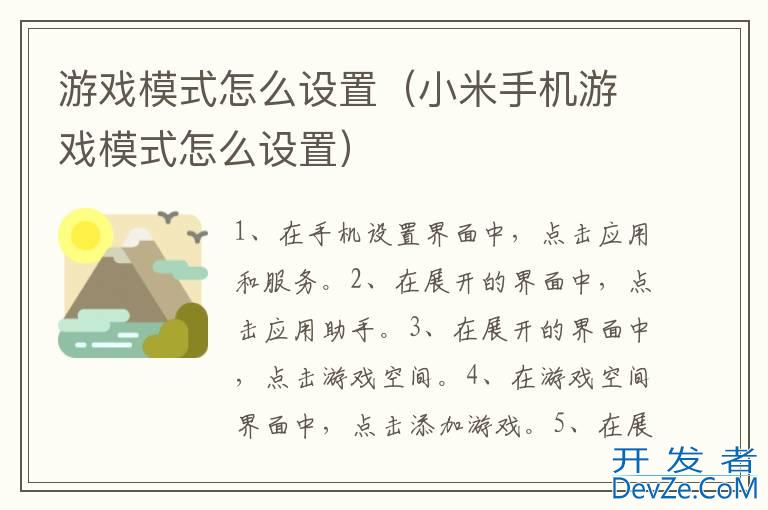 游戏模式怎么设置（小米手机游戏模式怎么设置）

1、在手机设置界面中，点击应用和服务。2、在展开的界面中，点击应用助手。3、在展开的界面中，点击游戏空间。4、在游戏空间界面中，点击添加游戏。5、在展

开发者
DevZe.CoM